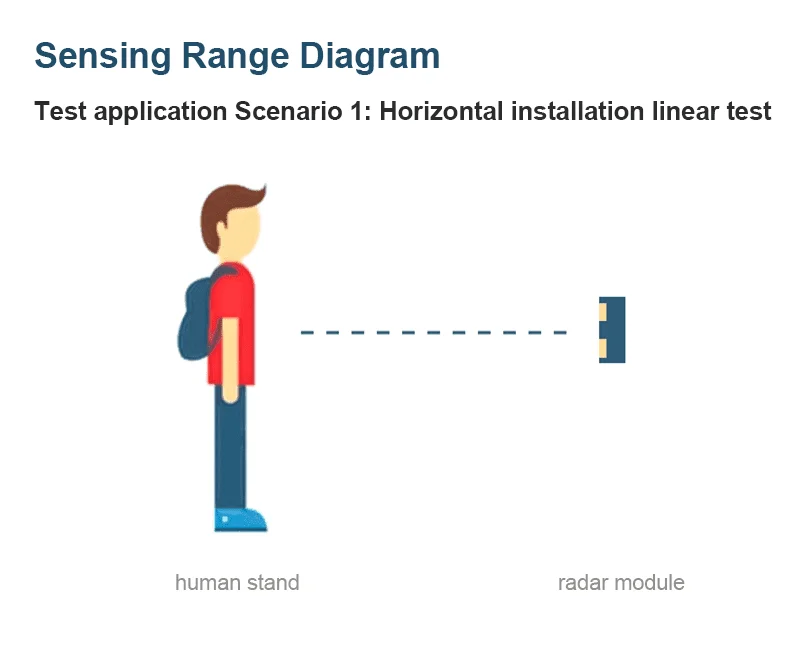 Sensing Range Diagram

Test application Scenario 1: Horizontal installation linear test

human stand

radar module